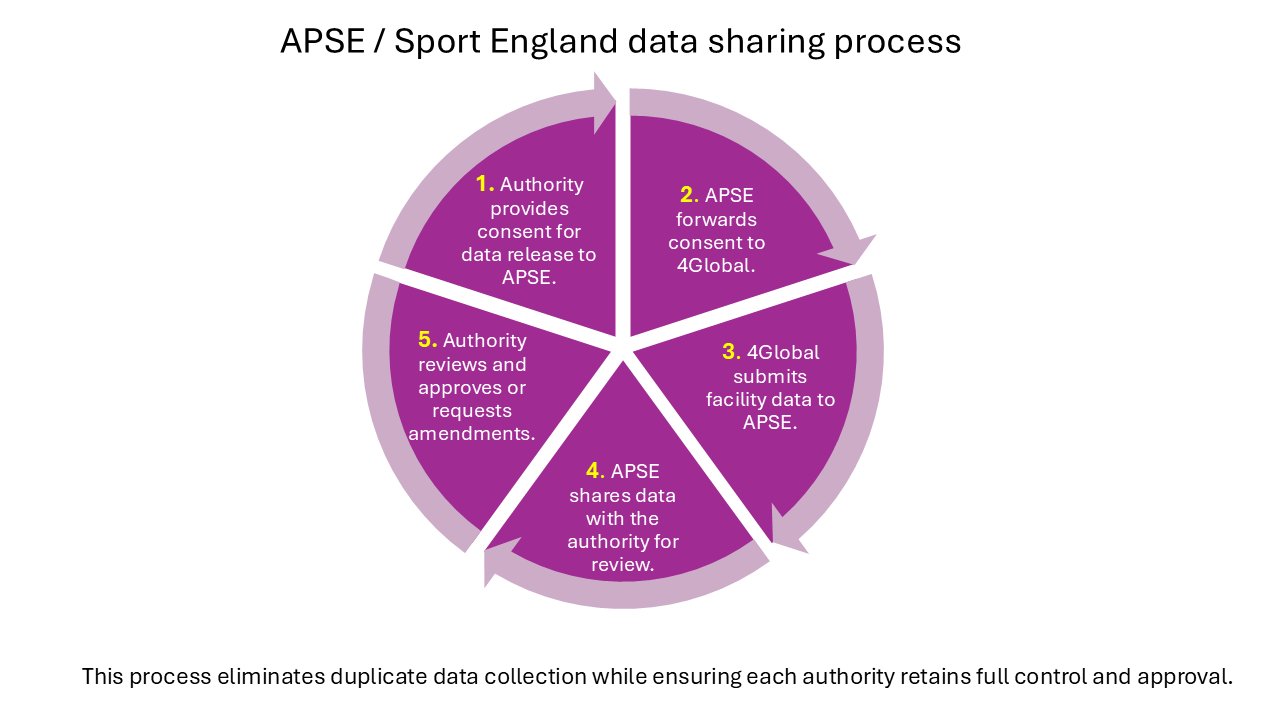 APSE / Sport England data sharing process

1. Authority provides consent for data release to APSE.

2. APSE forwards consent to 4Global.

3. 4Global submits facility data to APSE.

4. APSE shares data with the authority for review.

5. Authority reviews and approves or requests amendments.

This process eliminates duplicate data collection while ensuring each authority retains full control and approval.